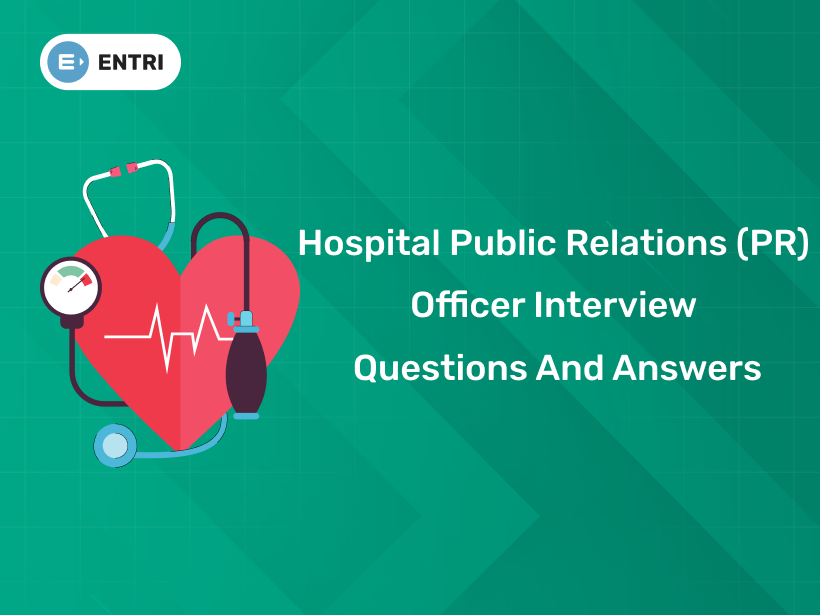 ENTRI

Hospital Public Relations (PR) Officer Interview Questions And Answers